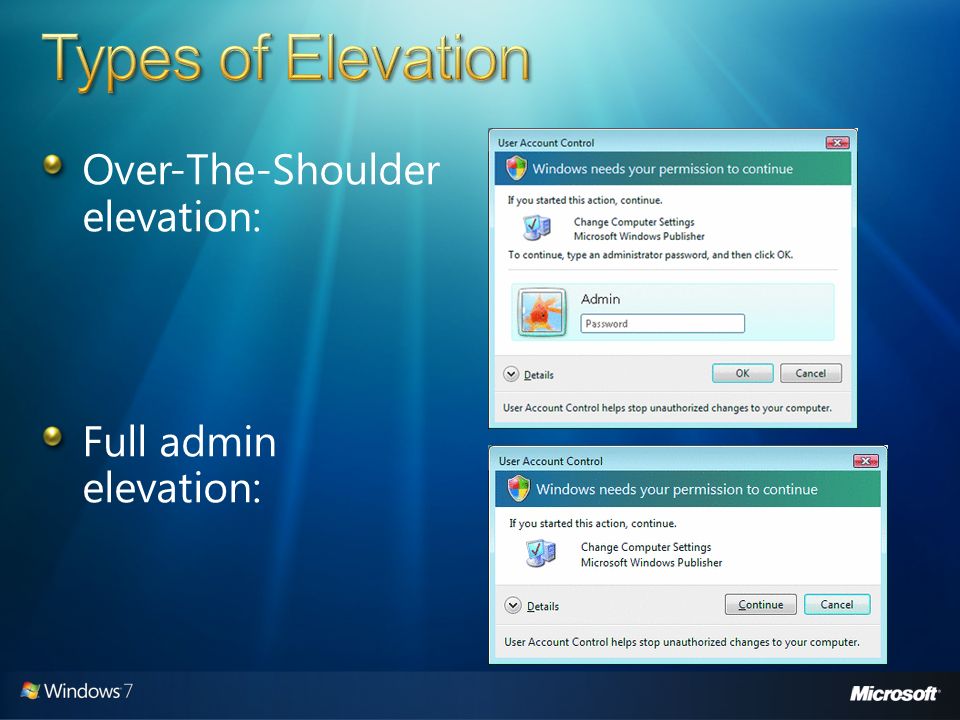 Types of Elevation

Over-The-Shoulder elevation:

User Account Control

Windows needs your permission to continue

If you started this action, continue.

Change Computer Settings
Microsoft Windows Publisher

To continue, type an administrator password, and then click OK.

Admin

Password

Details

OK

Cancel

User Account Control helps stop unauthorized changes to your computer.

Full admin elevation:

User Account Control

Windows needs your permission to continue

If you started this action, continue.

Change Computer Settings
Microsoft Windows Publisher

Details

Continue

Cancel

User Account Control helps stop unauthorized changes to your computer.

Windows 7

Microsoft